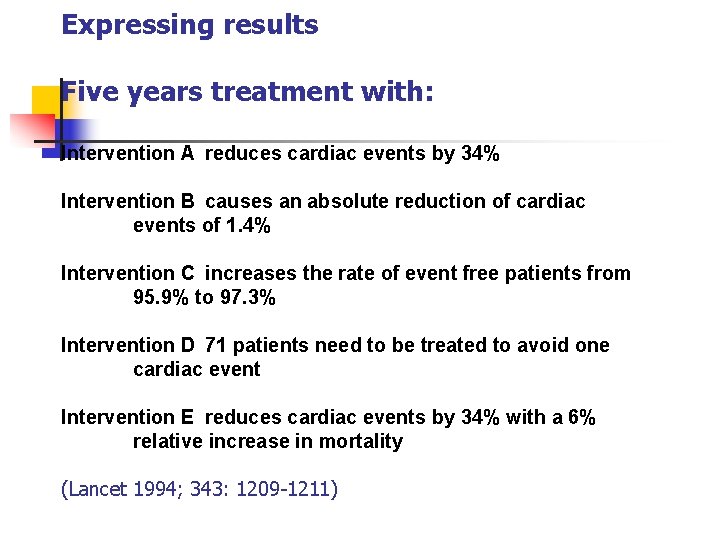 Expressing results

Five years treatment with:

Intervention A reduces cardiac events by 34%

Intervention B causes an absolute reduction of cardiac events of 1.4%

Intervention C increases the rate of event free patients from 95.9% to 97.3%

Intervention D 71 patients need to be treated to avoid one cardiac event

Intervention E reduces cardiac events by 34% with a 6% relative increase in mortality

(Lancet 1994; 343: 1209-1211)